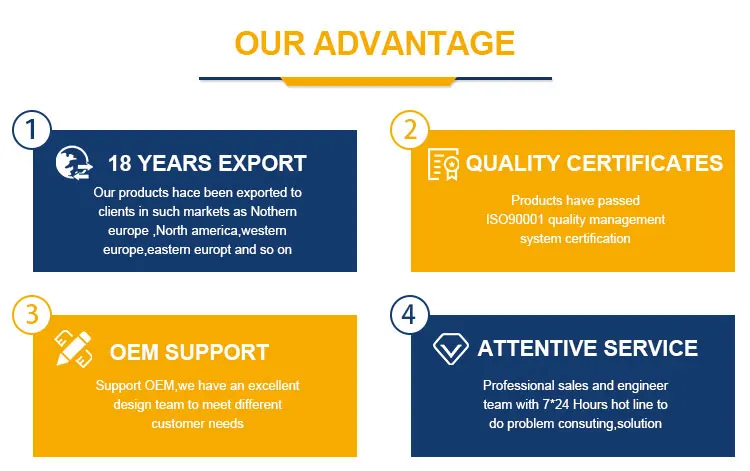 OUR ADVANTAGE

1

18 YEARS EXPORT

Our products hace been exported to clients in such markets as Nothern europe ,North america,western europe,eastern europt and so on

2

QUALITY CERTIFICATES

Products have passed ISO90001 quality management system certification

3

OEM SUPPORT

Support OEM,we have an excellent design team to meet different customer needs

4

ATTENTIVE SERVICE

Professional sales and engineer team with 7*24 Hours hot line to do problem consuting,solution